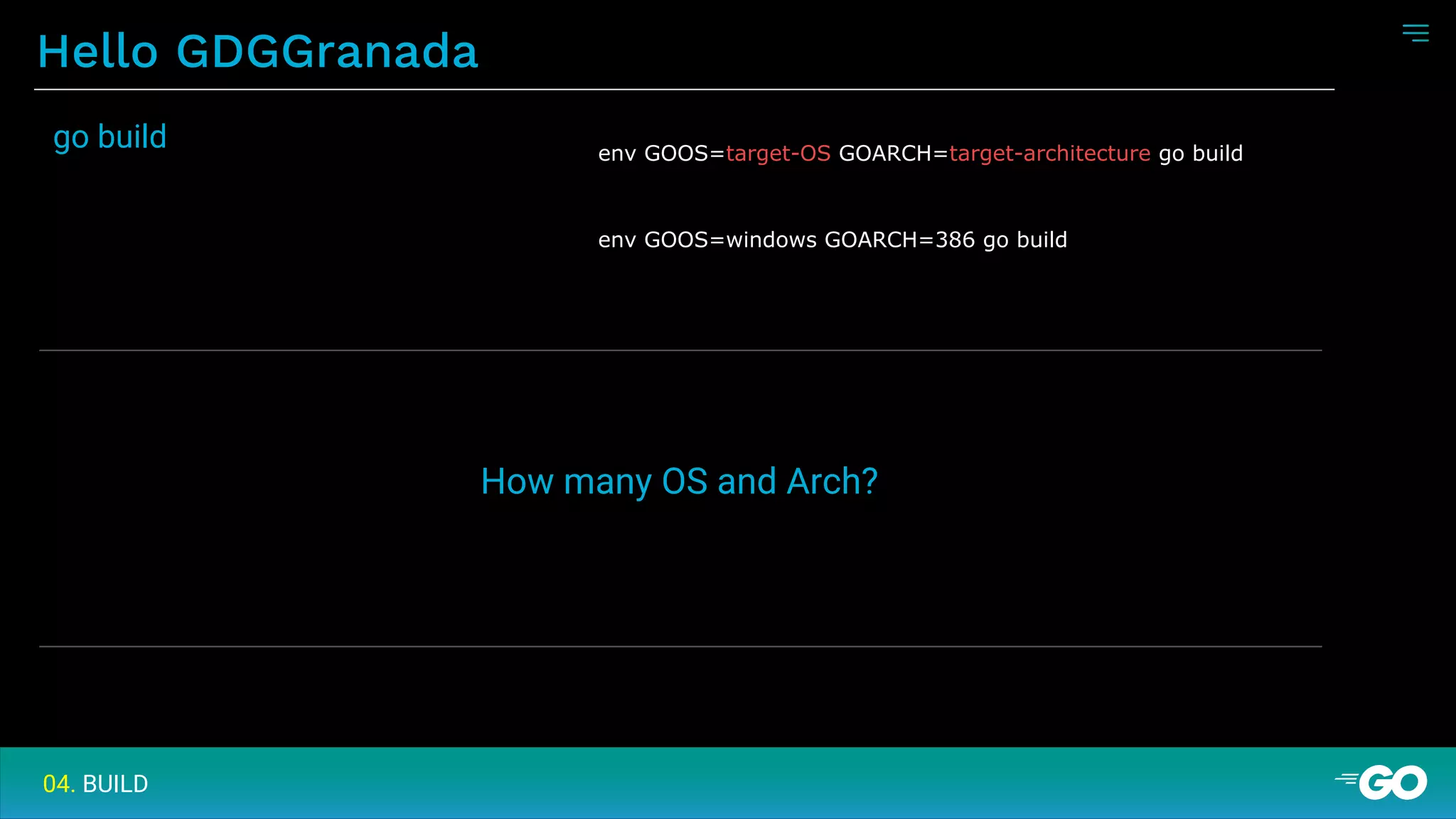 Hello GDGGranada

go build

env GOOS=target-OS GOARCH=target-architecture go build

env GOOS=windows GOARCH=386 go build

How many OS and Arch?

04. BUILD

GO